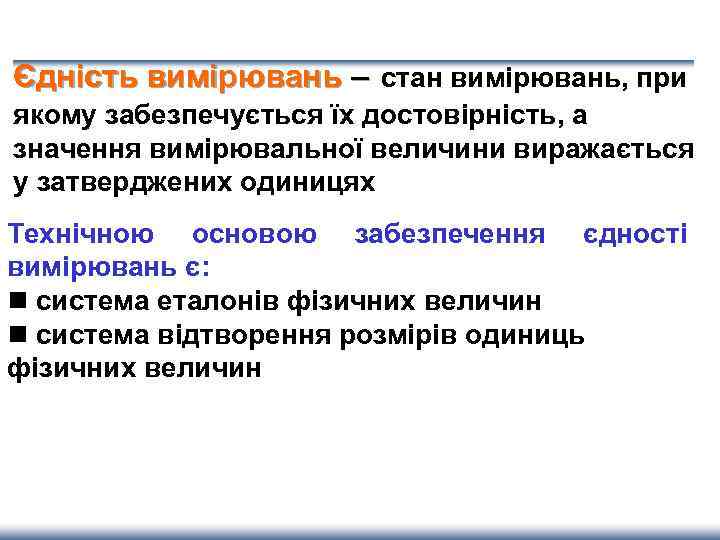 Єдність вимірювань – стан вимірювань, при якому забезпечується їх достовірність, а значення вимірювальної величини виражається у затверджених одиницях

Технічною основою забезпечення єдності вимірювань є:
■ система еталонів фізичних величин
■ система відтворення розмірів одиниць фізичних величин